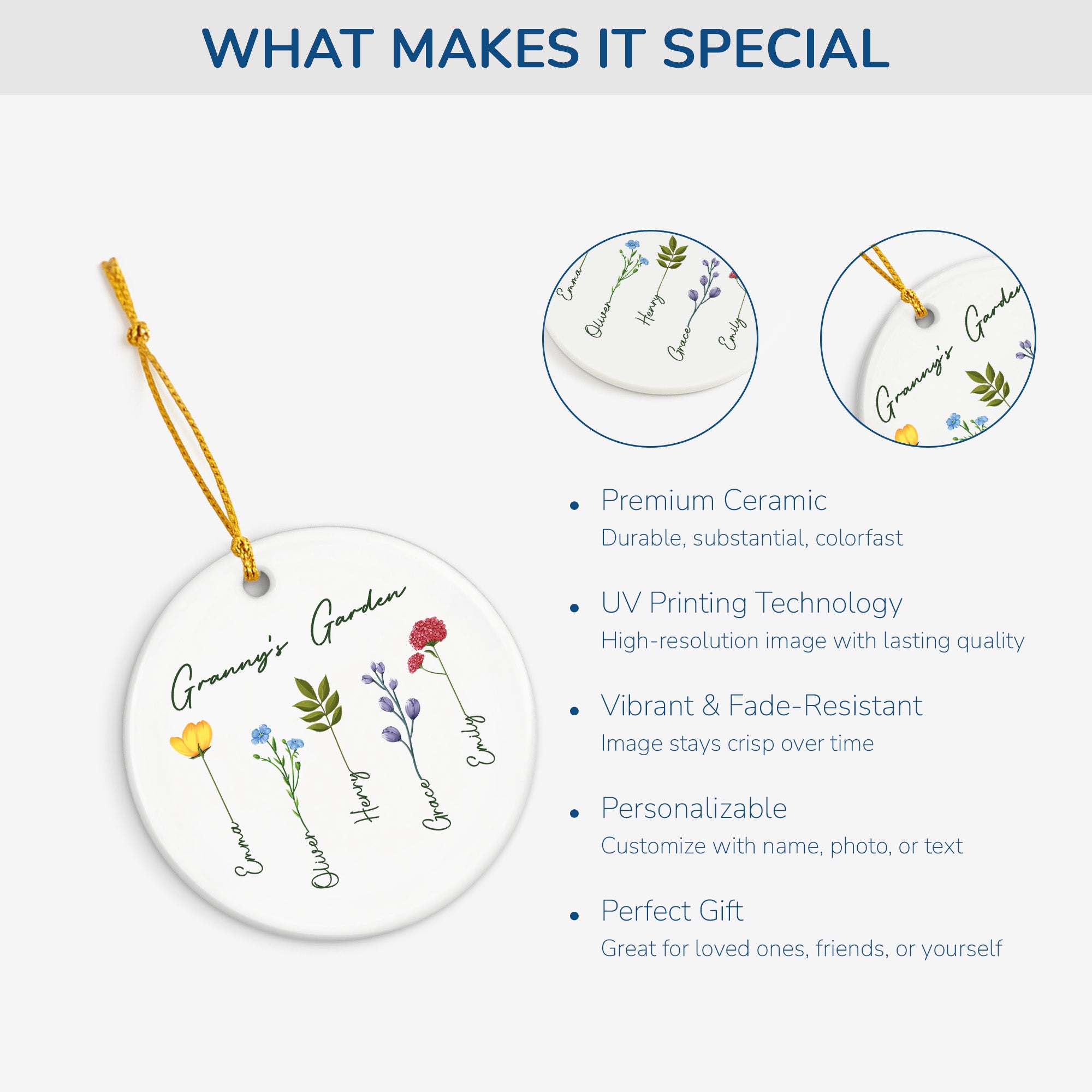 WHAT MAKES IT SPECIAL

Granny's Garden

Emma
Oliver
Henry
Grace
Emily

Emma
Oliver
Henry
Grace
Emily

Granny's Garden

• Premium Ceramic
Durable, substantial, colorfast

• UV Printing Technology
High-resolution image with lasting quality

• Vibrant & Fade-Resistant
Image stays crisp over time

• Personalizable
Customize with name, photo, or text

• Perfect Gift
Great for loved ones, friends, or yourself